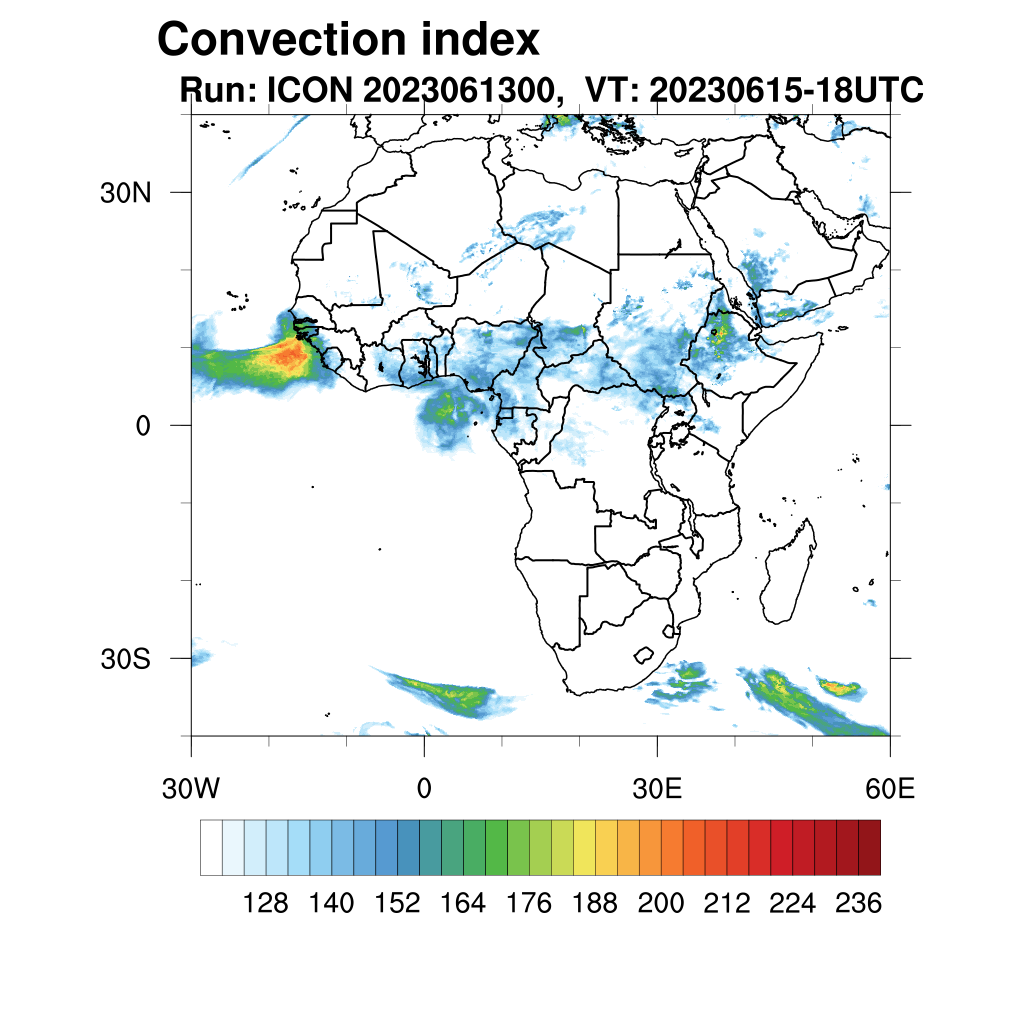 Convection index
Run: ICON 2023061300, VT: 20230615-18UTC

30N
0
30S

30W
0
30E
60E

128 140 152 164 176 188 200 212 224 236